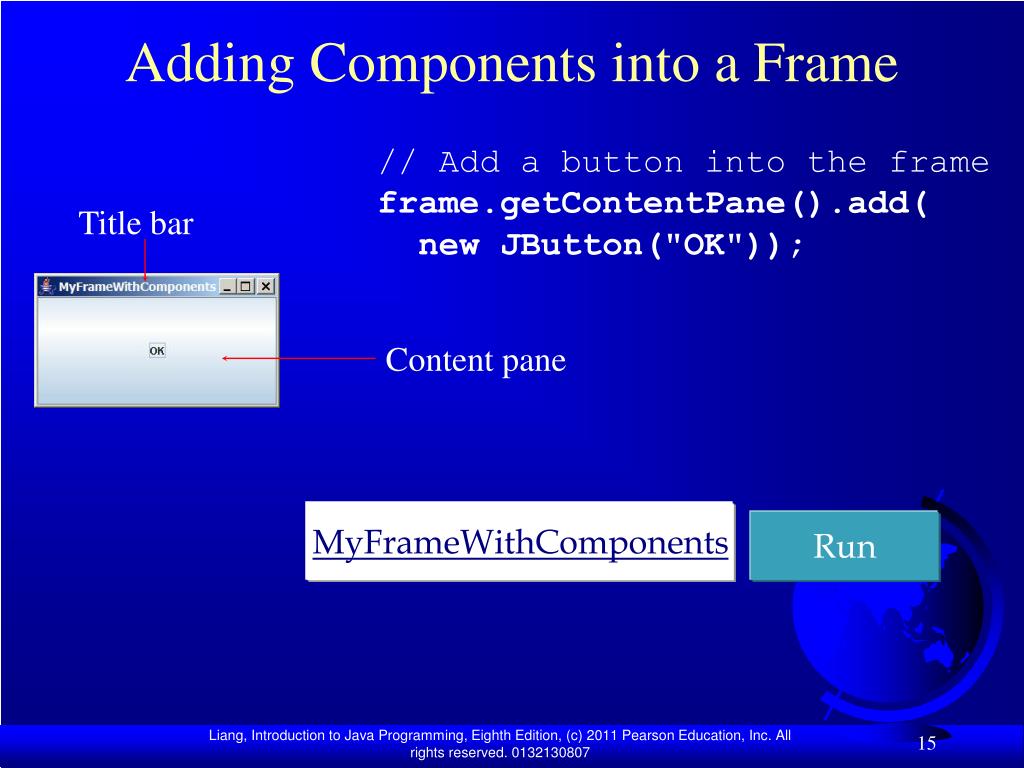 Adding Components into a Frame

// Add a button into the frame
frame.getContentPane().add(
  new JButton("OK"));

Title bar

MyFrameWithComponents

OK

Content pane

MyFrameWithComponents

Run

Liang, Introduction to Java Programming, Eighth Edition, (c) 2011 Pearson Education, Inc. All rights reserved. 0132130807

15